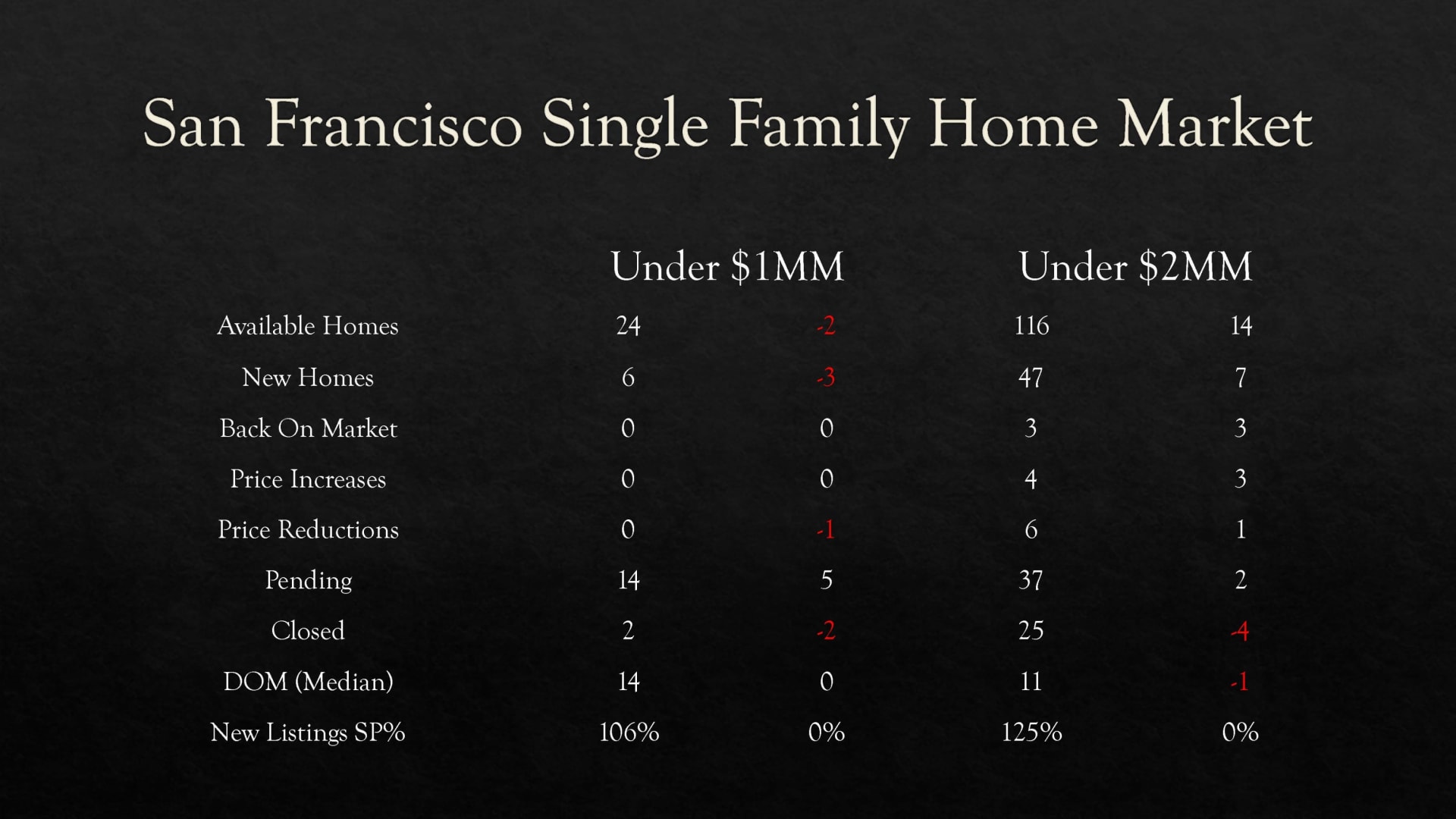 San Francisco Single Family Home Market

| | Under \$1MM | | Under \$2MM | |
|---|---|---|---|---|
| Available Homes | 24 | -2 | 116 | 14 |
| New Homes | 6 | -3 | 47 | 7 |
| Back On Market | 0 | 0 | 3 | 3 |
| Price Increases | 0 | 0 | 4 | 3 |
| Price Reductions | 0 | -1 | 6 | 1 |
| Pending | 14 | 5 | 37 | 2 |
| Closed | 2 | -2 | 25 | -4 |
| DOM (Median) | 14 | 0 | 11 | -1 |
| New Listings SP% | 106% | 0% | 125% | 0% |